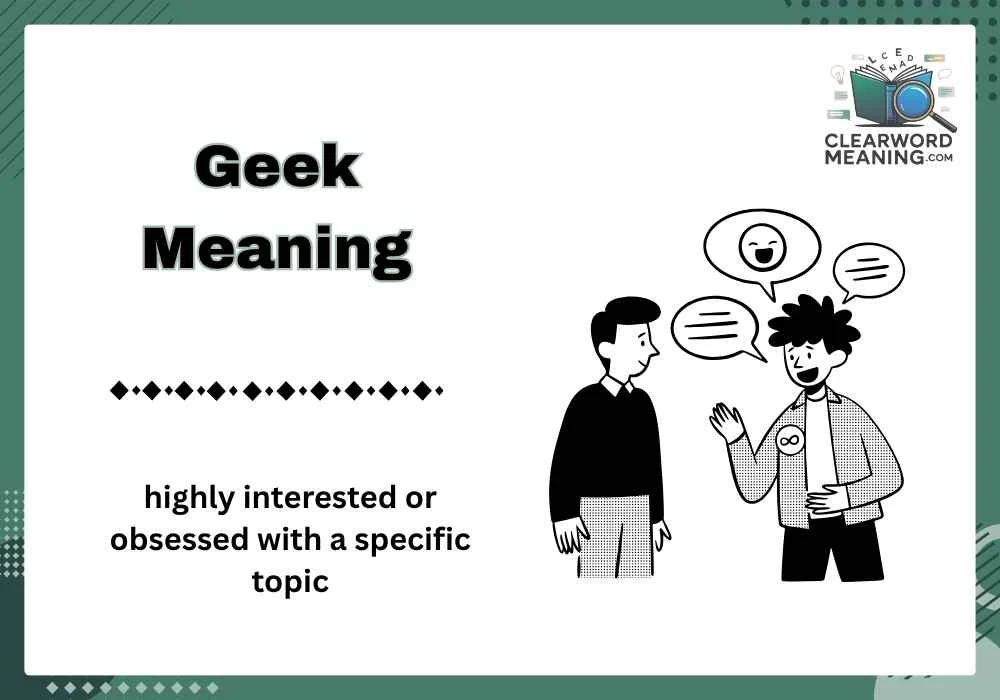 CLEARWORD MEANING.COM

Geek Meaning

highly interested or obsessed with a specific topic